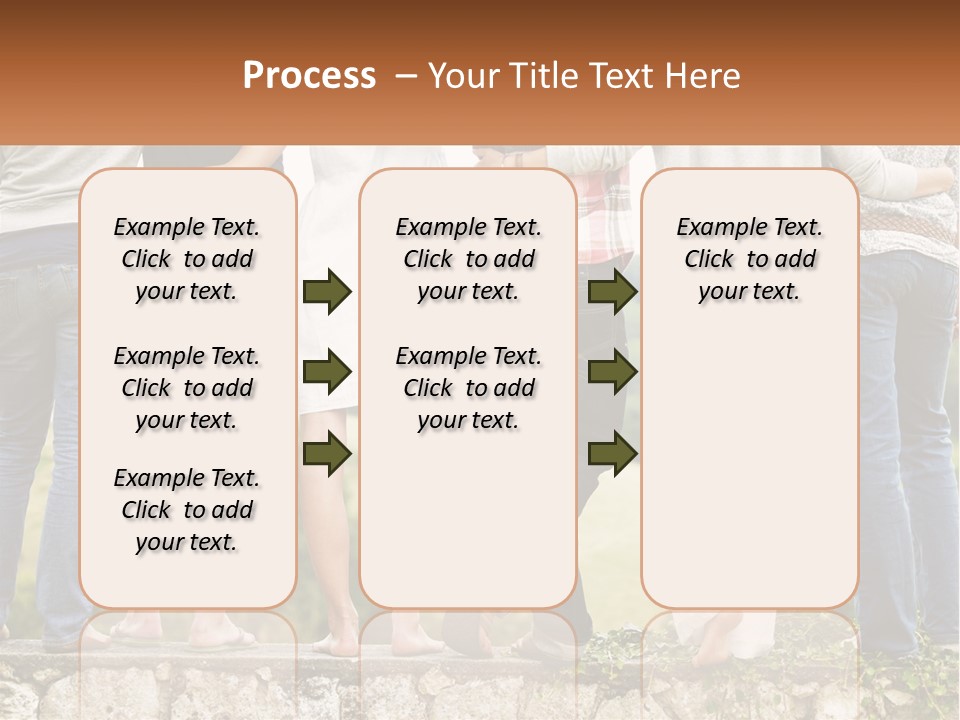 Process – Your Title Text Here

Example Text. Click to add your text.

Example Text. Click to add your text.

Example Text. Click to add your text.

Example Text. Click to add your text.

Example Text. Click to add your text.

Example Text. Click to add your text.